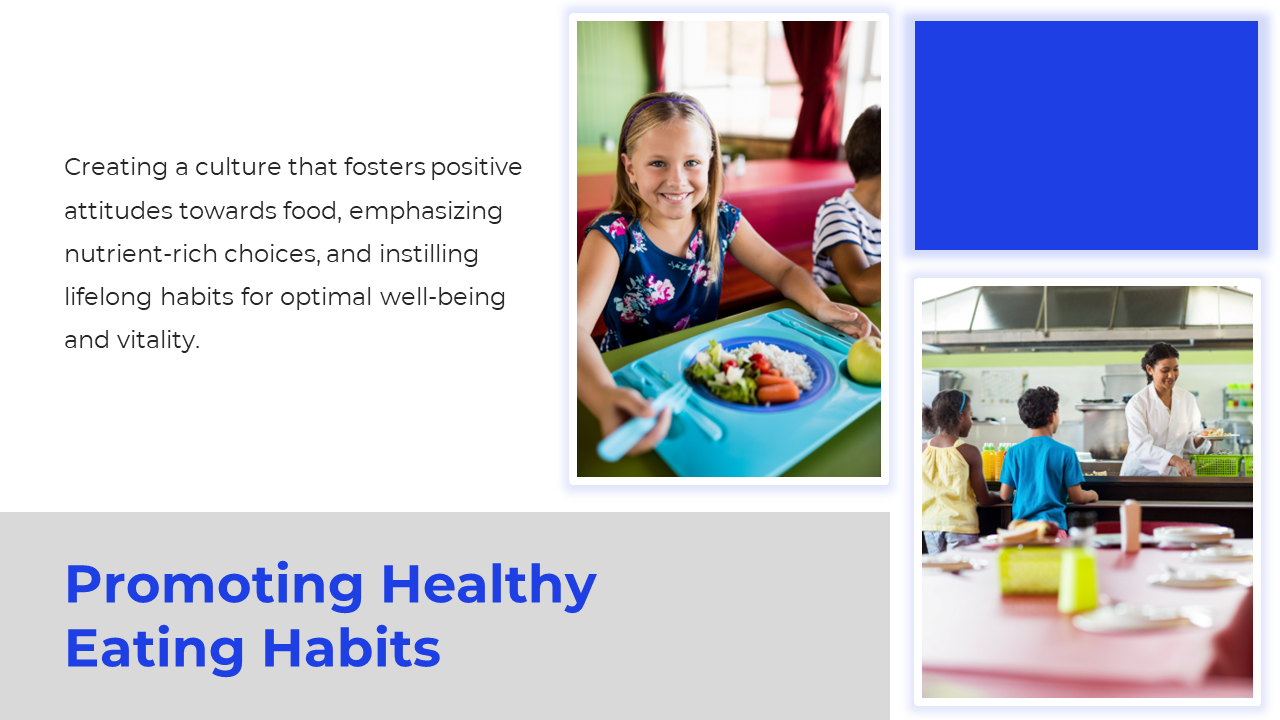 Creating a culture that fosters positive attitudes towards food, emphasizing nutrient-rich choices, and instilling lifelong habits for optimal well-being and vitality.

Promoting Healthy Eating Habits